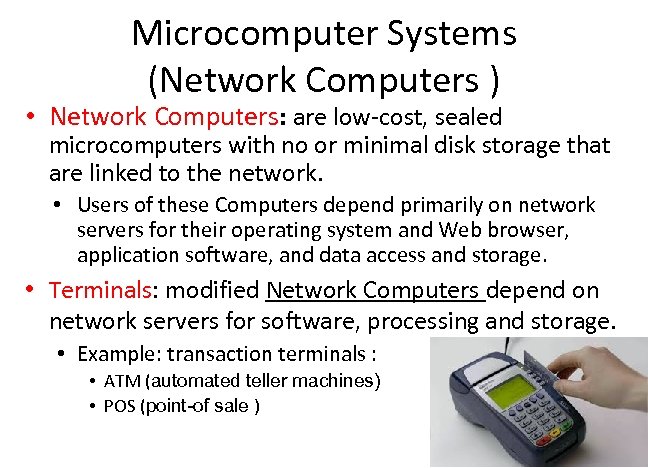 Microcomputer Systems (Network Computers )

• Network Computers: are low-cost, sealed microcomputers with no or minimal disk storage that are linked to the network.

• Users of these Computers depend primarily on network servers for their operating system and Web browser, application software, and data access and storage.

• Terminals: modified Network Computers depend on network servers for software, processing and storage.

• Example: transaction terminals :

• ATM (automated teller machines)

• POS (point-of sale )